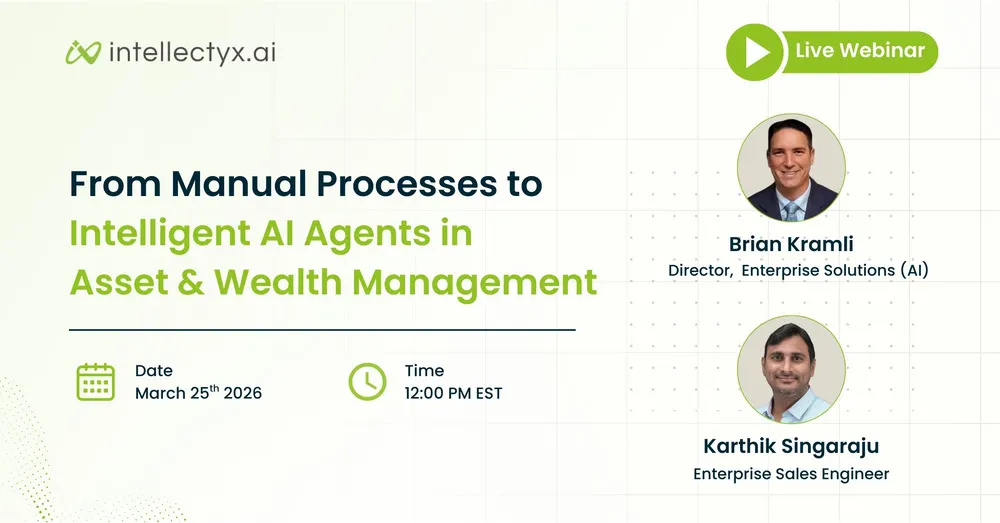 intellectyx.ai

Live Webinar

From Manual Processes to Intelligent AI Agents in Asset & Wealth Management

Date
March 25$^{th}$ 2026

Time
12:00 PM EST

Brian Kramli
Director, Enterprise Solutions (AI)

Karthik Singaraju
Enterprise Sales Engineer